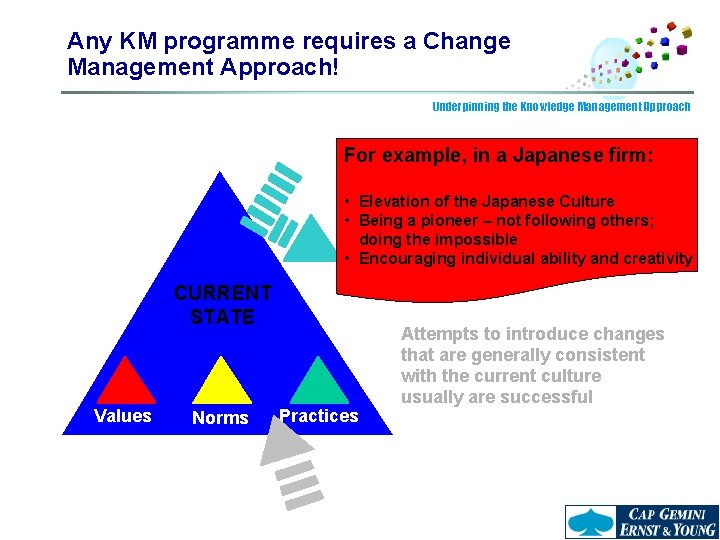 Any KM programme requires a Change Management Approach!

Underpinning the Knowledge Management Approach

For example, in a Japanese firm:

• Elevation of the Japanese Culture
• Being a pioneer – not following others; doing the impossible
• Encouraging individual ability and creativity

CURRENT STATE

Values

Norms

Practices

Attempts to introduce changes that are generally consistent with the current culture usually are successful

CAP GEMINI
ERNST & YOUNG